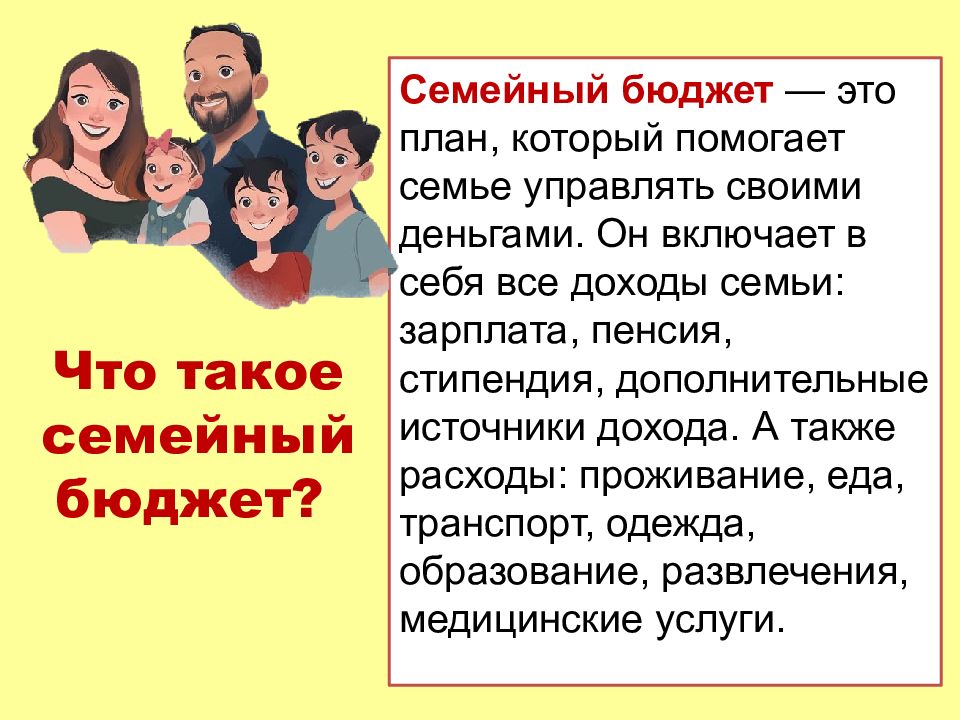 Что такое семейный бюджет?

Семейный бюджет — это план, который помогает семье управлять своими деньгами. Он включает в себя все доходы семьи: зарплата, пенсия, стипендия, дополнительные источники дохода. А также расходы: проживание, еда, транспорт, одежда, образование, развлечения, медицинские услуги.